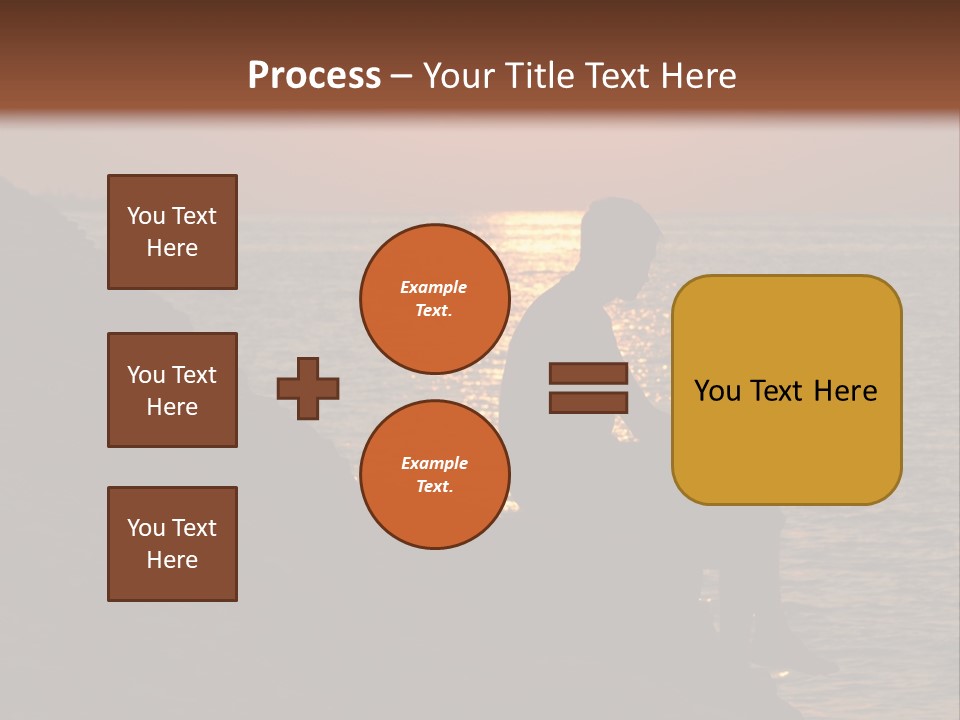 Process – Your Title Text Here

You Text Here

You Text Here

You Text Here

Example Text.

Example Text.

You Text Here